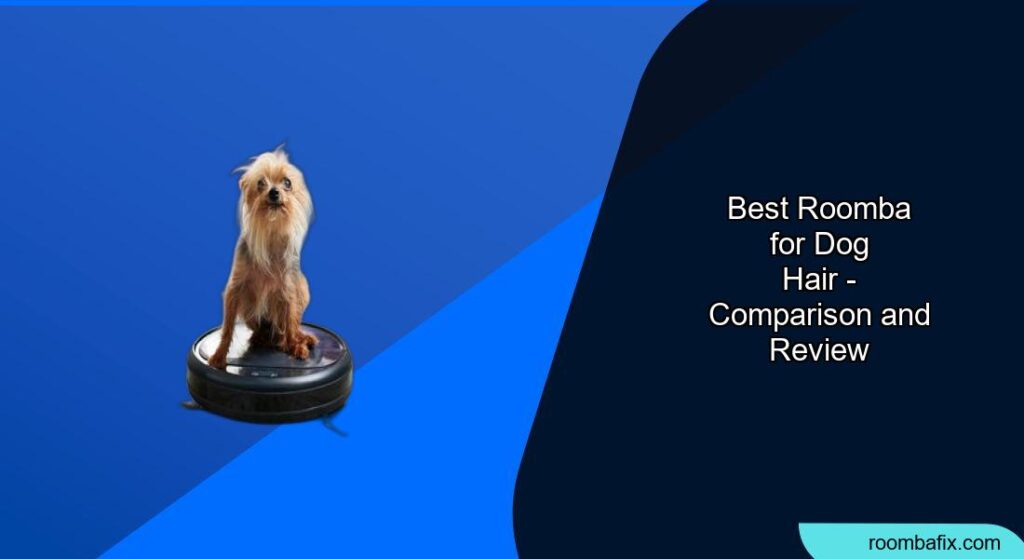 Best Roomba for Dog Hair - Comparison and Review

roombafix.com